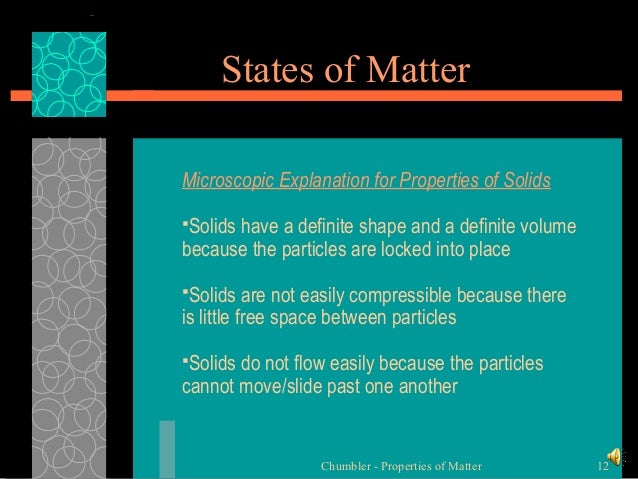 States of Matter

Microscopic Explanation for Properties of Solids

▪Solids have a definite shape and a definite volume because the particles are locked into place

▪Solids are not easily compressible because there is little free space between particles

▪Solids do not flow easily because the particles cannot move/slide past one another

Chumbler - Properties of Matter

12